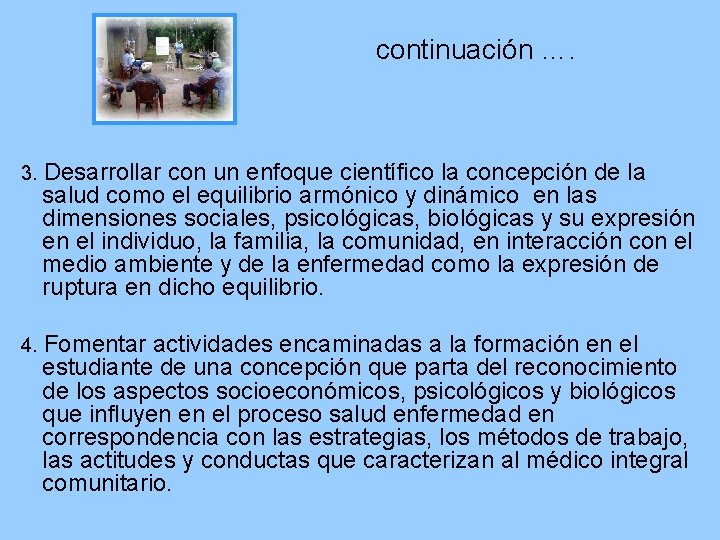 continuación ….

3. Desarrollar con un enfoque científico la concepción de la salud como el equilibrio armónico y dinámico en las dimensiones sociales, psicológicas, biológicas y su expresión en el individuo, la familia, la comunidad, en interacción con el medio ambiente y de la enfermedad como la expresión de ruptura en dicho equilibrio.

4. Fomentar actividades encaminadas a la formación en el estudiante de una concepción que parta del reconocimiento de los aspectos socioeconómicos, psicológicos y biológicos que influyen en el proceso salud enfermedad en correspondencia con las estrategias, los métodos de trabajo, las actitudes y conductas que caracterizan al médico integral comunitario.